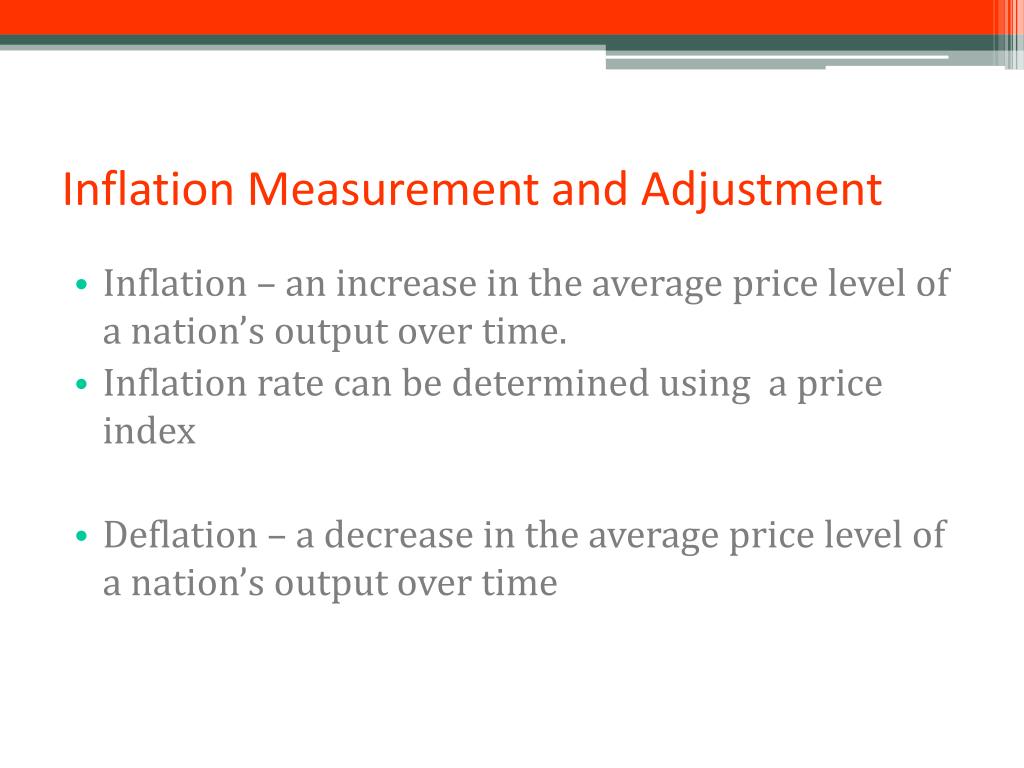 Inflation Measurement and Adjustment

• Inflation – an increase in the average price level of a nation’s output over time.
• Inflation rate can be determined using  a price index

• Deflation – a decrease in the average price level of a nation’s output over time